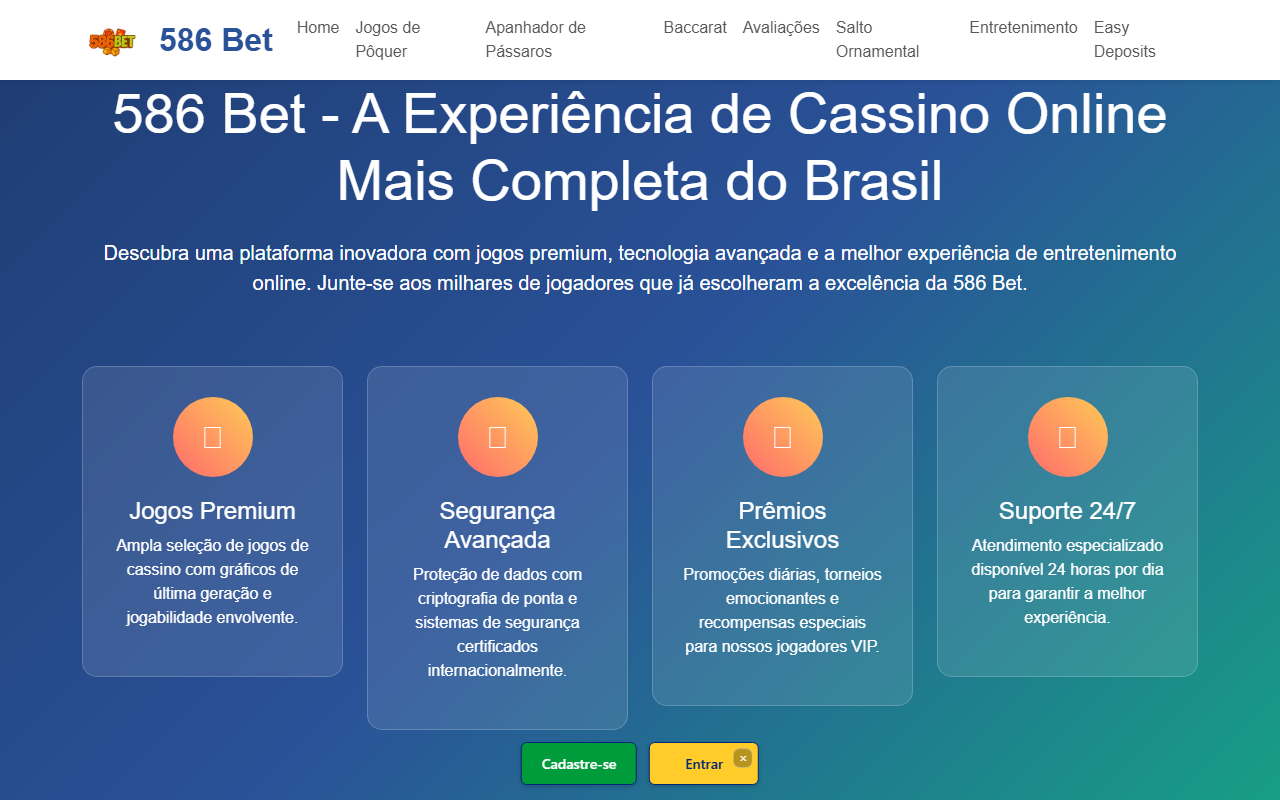 586BET 586 Bet

Home Jogos de Pôquer Apanhador de Pássaros Baccarat Avaliações Salto Ornamental Entretenimento Easy Deposits

586 Bet - A Experiência de Cassino Online Mais Completa do Brasil

Descubra uma plataforma inovadora com jogos premium, tecnologia avançada e a melhor experiência de entretenimento online. Junte-se aos milhares de jogadores que já escolheram a excelência da 586 Bet.

Jogos Premium

Ampla seleção de jogos de cassino com gráficos de última geração e jogabilidade envolvente.

Segurança Avançada

Proteção de dados com criptografia de ponta e sistemas de segurança certificados internacionalmente.

Prêmios Exclusivos

Promoções diárias, torneios emocionantes e recompensas especiais para nossos jogadores VIP.

Suporte 24/7

Atendimento especializado disponível 24 horas por dia para garantir a melhor experiência.

Cadastre-se Entrar ×